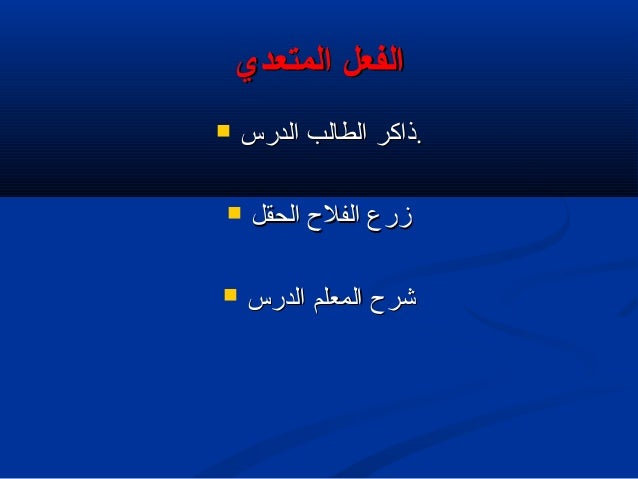 الفعل المتعدي

ذاكر الطالب الدرس.

زرع الفلاح الحقل

شرح المعلم الدرس